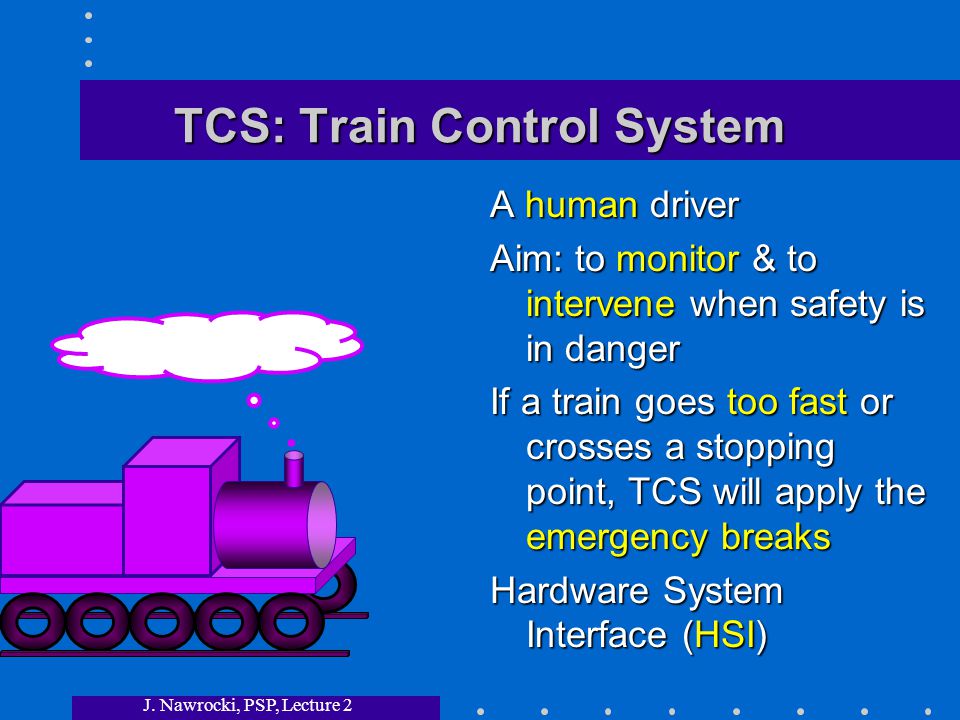 TCS: Train Control System

A human driver

Aim: to monitor & to intervene when safety is in danger

If a train goes too fast or crosses a stopping point, TCS will apply the emergency breaks

Hardware System Interface (HSI)

J. Nawrocki, PSP, Lecture 2